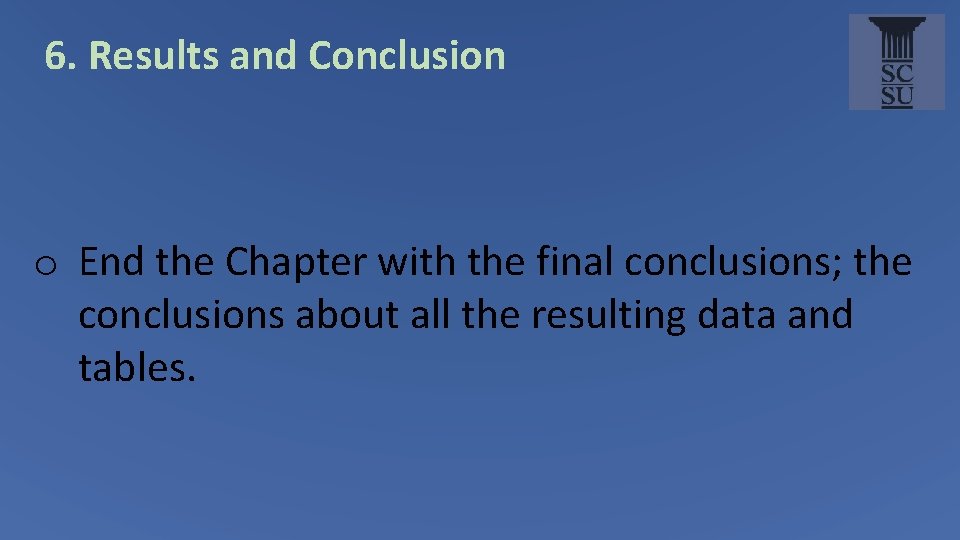 6. Results and Conclusion

SC
SU

o End the Chapter with the final conclusions; the conclusions about all the resulting data and tables.